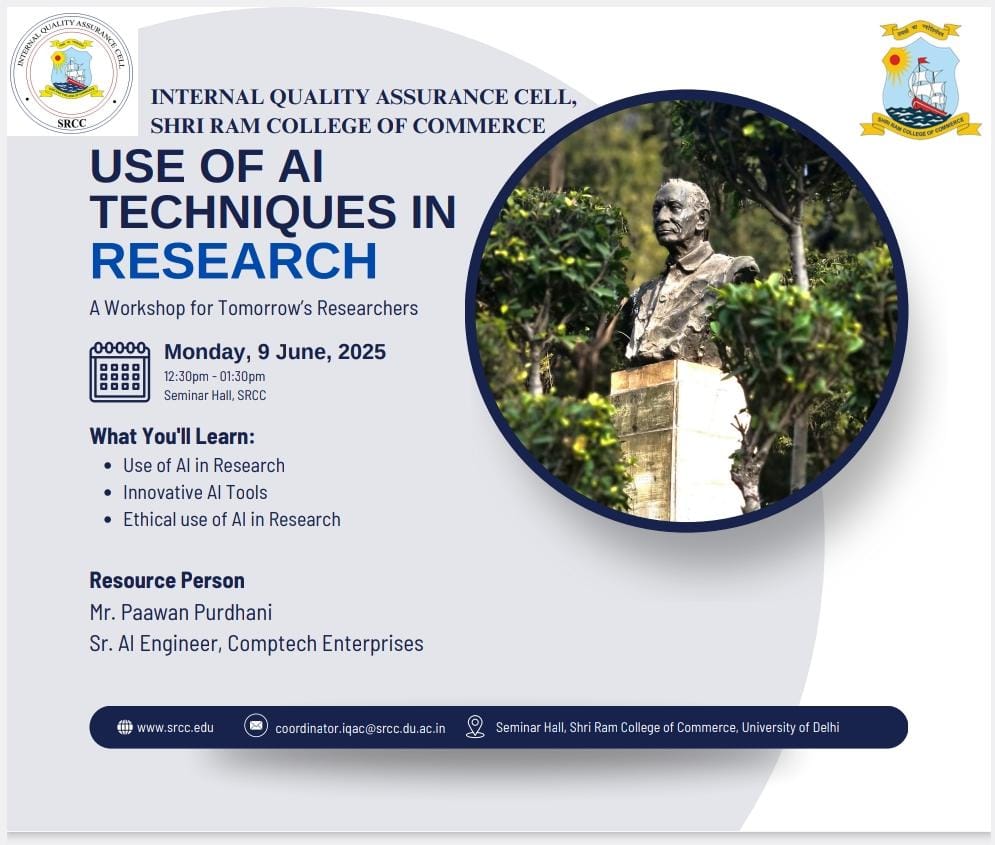 INTERNAL QUALITY ASSURANCE CELL
SRCC

SHRI RAM COLLEGE OF COMMERCE

INTERNAL QUALITY ASSURANCE CELL, SHRI RAM COLLEGE OF COMMERCE

USE OF AI TECHNIQUES IN RESEARCH

A Workshop for Tomorrow's Researchers

Monday, 9 June, 2025
12:30pm - 01:30pm
Seminar Hall, SRCC

What You'll Learn:
• Use of AI in Research
• Innovative AI Tools
• Ethical use of AI in Research

Resource Person
Mr. Paawan Purdhani
Sr. AI Engineer, Comptech Enterprises

www.srcc.edu  coordinator.iqac@srcc.du.ac.in  Seminar Hall, Shri Ram College of Commerce, University of Delhi